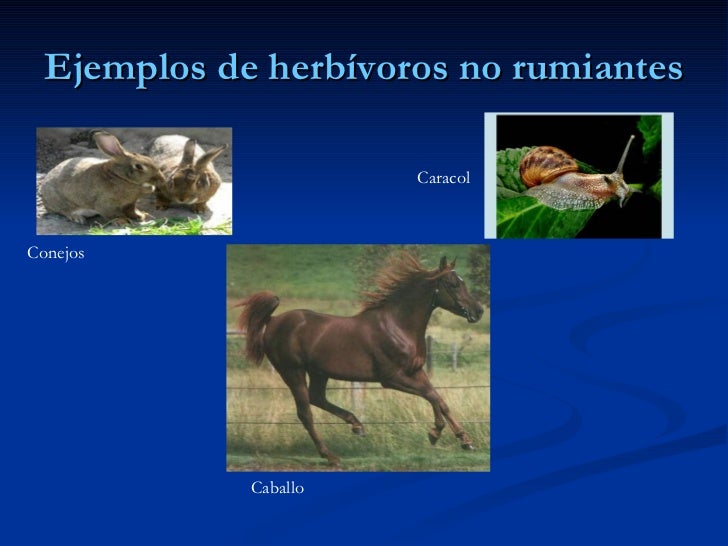 Ejemplos de herbívoros no rumiantes

Caracol

Conejos

Caballo